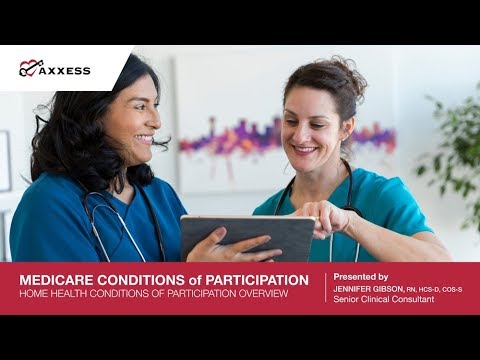 AXXESS

MEDICARE CONDITIONS of PARTICIPATION
HOME HEALTH CONDITIONS OF PARTICIPATION OVERVIEW

Presented by
JENNIFER GIBSON, RN, HCS-D, COS-S
Senior Clinical Consultant